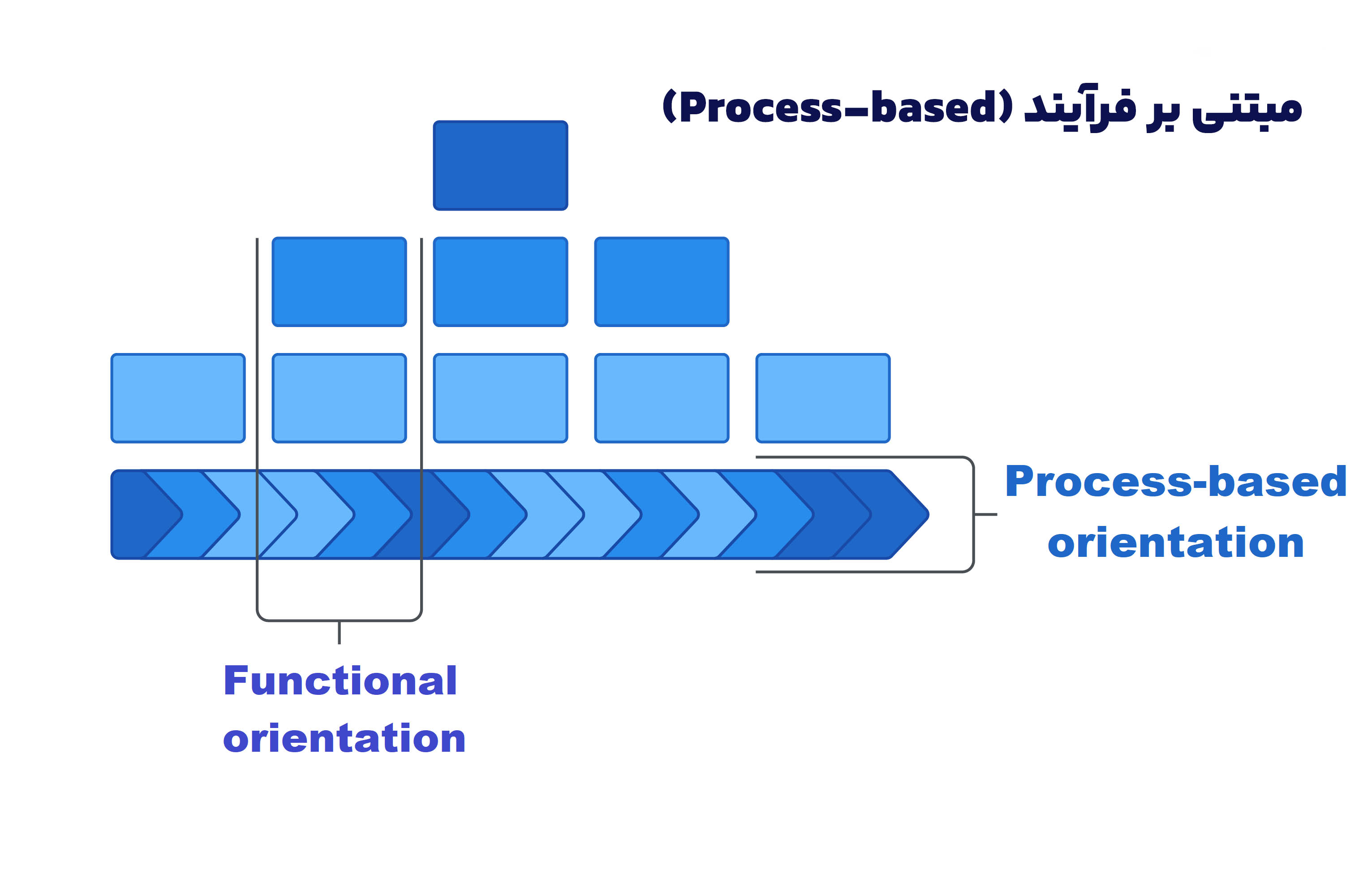 مبتنی بر فرآیند (Process-based)

Process-based orientation

Functional orientation